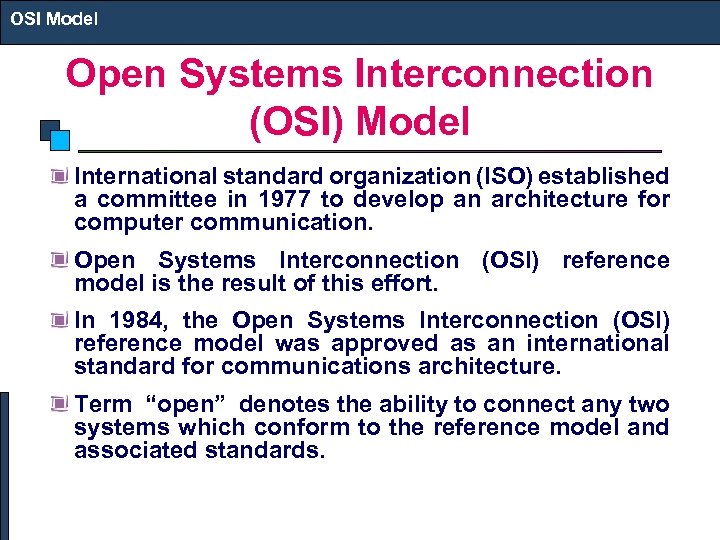 OSI Model

Open Systems Interconnection (OSI) Model

International standard organization (ISO) established a committee in 1977 to develop an architecture for computer communication.

Open Systems Interconnection (OSI) reference model is the result of this effort.

In 1984, the Open Systems Interconnection (OSI) reference model was approved as an international standard for communications architecture.

Term “open” denotes the ability to connect any two systems which conform to the reference model and associated standards.